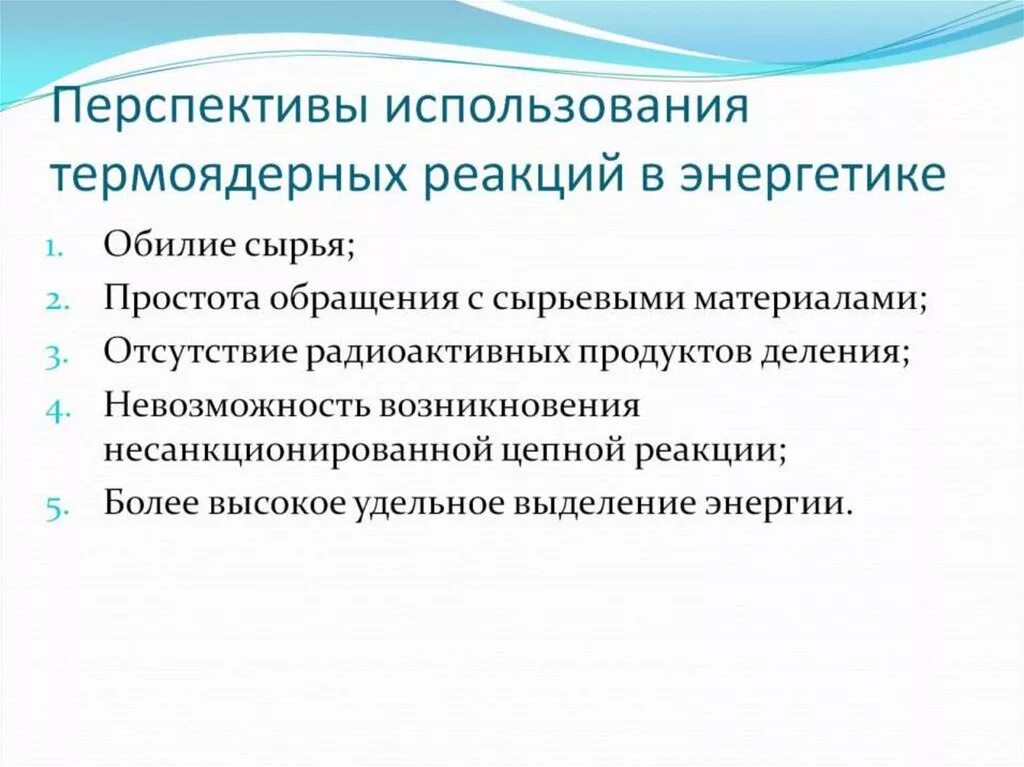 Перспективы использования термоядерных реакций в энергетике

1. Обилие сырья;
2. Простота обращения с сырьевыми материалами;
3. Отсутствие радиоактивных продуктов деления;
4. Невозможность возникновения несанкционированной цепной реакции;
5. Более высокое удельное выделение энергии.